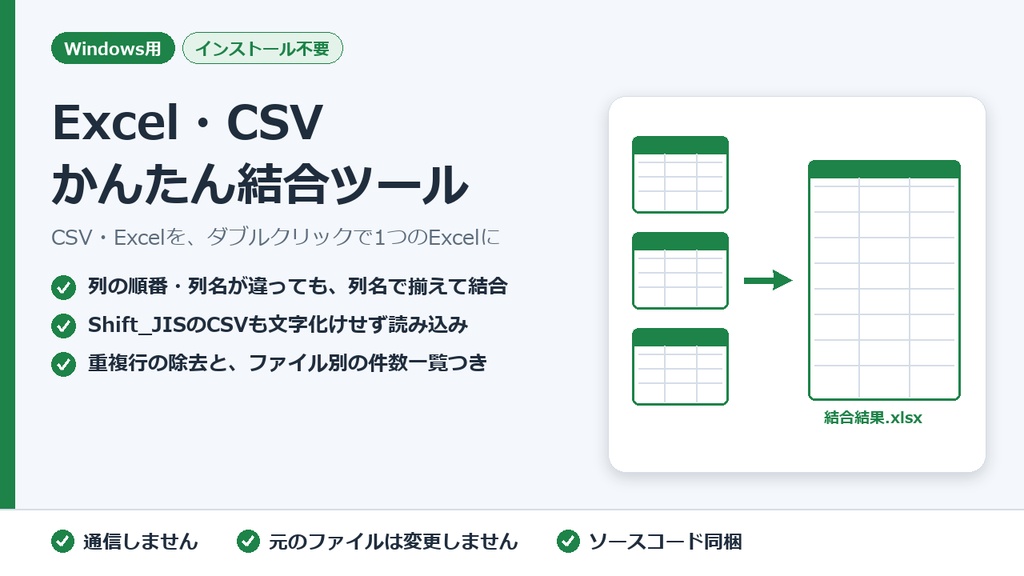 Windows用 インストール不要

Excel・CSV
かんたん結合ツール

CSV・Excelを、ダブルクリックで1つのExcelに

列の順番・列名が違っても、列名で揃えて結合

Shift_JISのCSVも文字化けせず読み込み

重複行の除去と、ファイル別の件数一覧つき

結合結果.xlsx

通信しません 元のファイルは変更しません ソースコード同梱